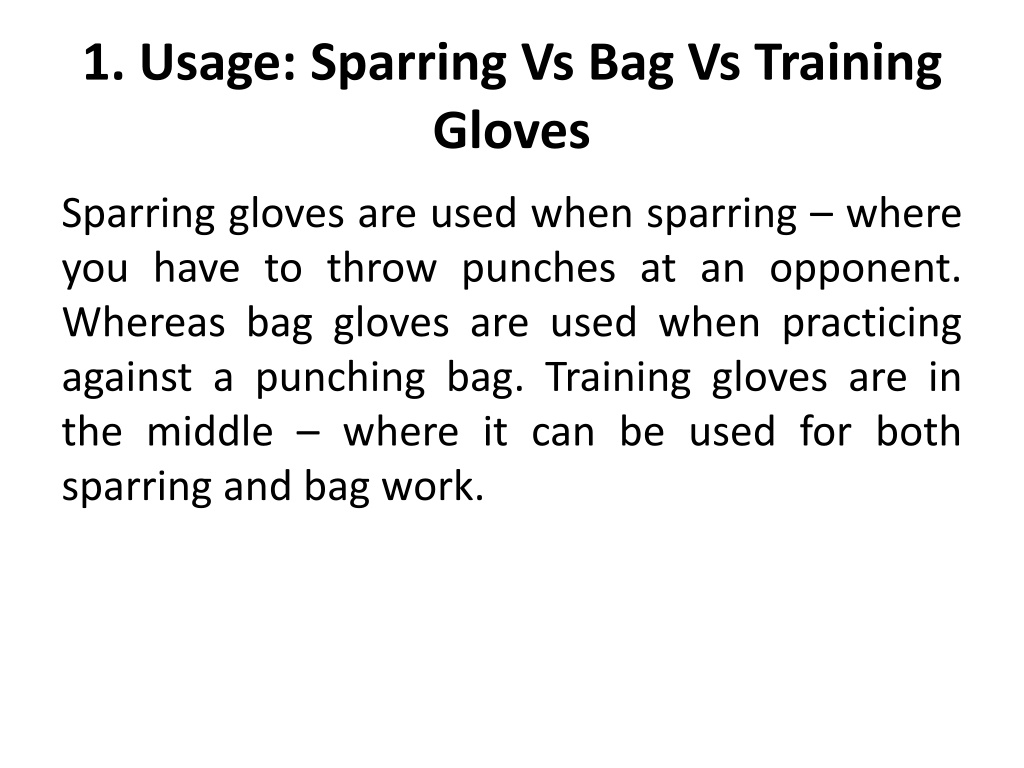 1. Usage: Sparring Vs Bag Vs Training Gloves

Sparring gloves are used when sparring – where you have to throw punches at an opponent. Whereas bag gloves are used when practicing against a punching bag. Training gloves are in the middle – where it can be used for both sparring and bag work.